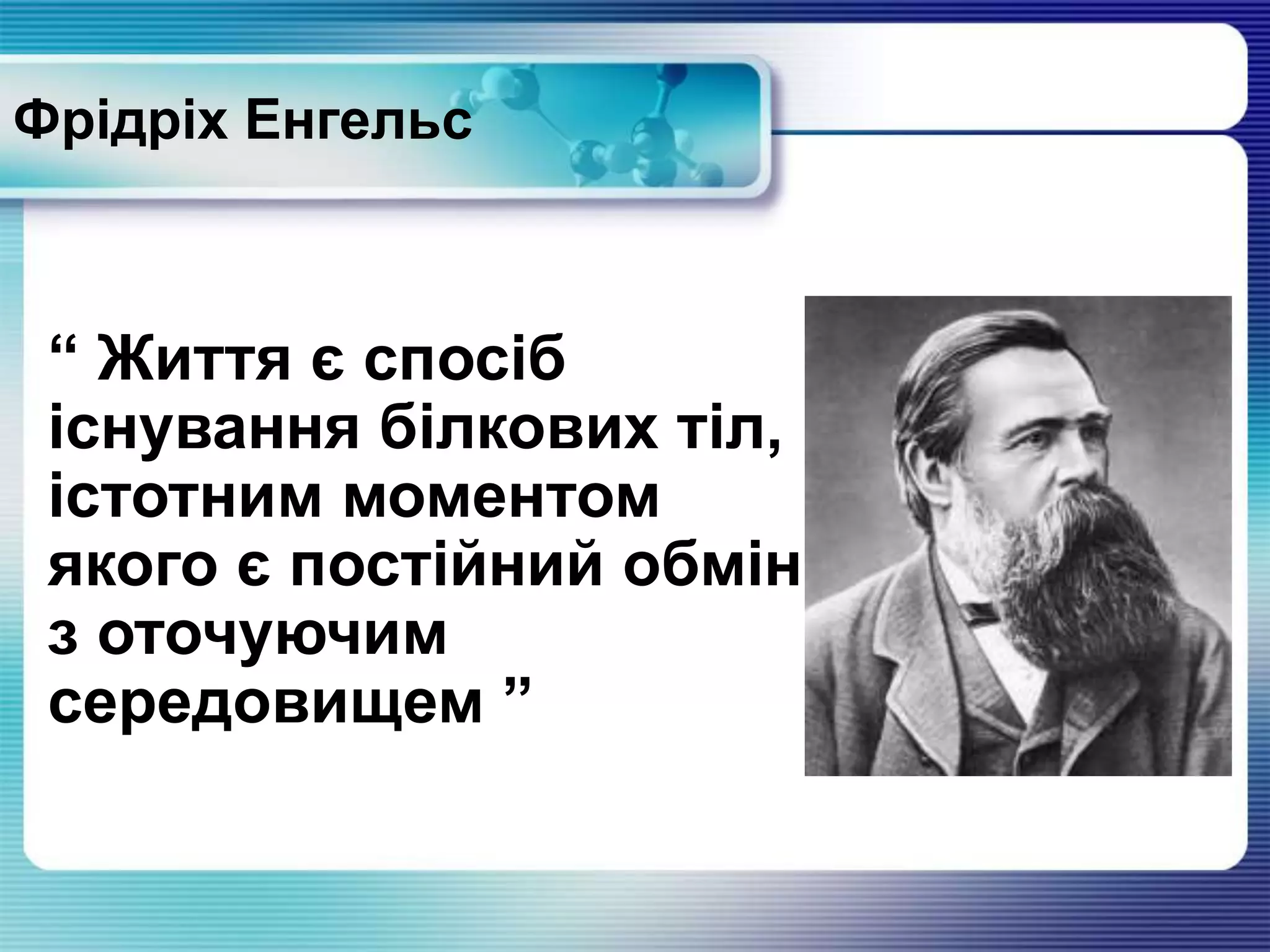 Фрідріх Енгельс

“ Життя є спосіб існування білкових тіл, істотним моментом якого є постійний обмін з оточуючим середовищем ”